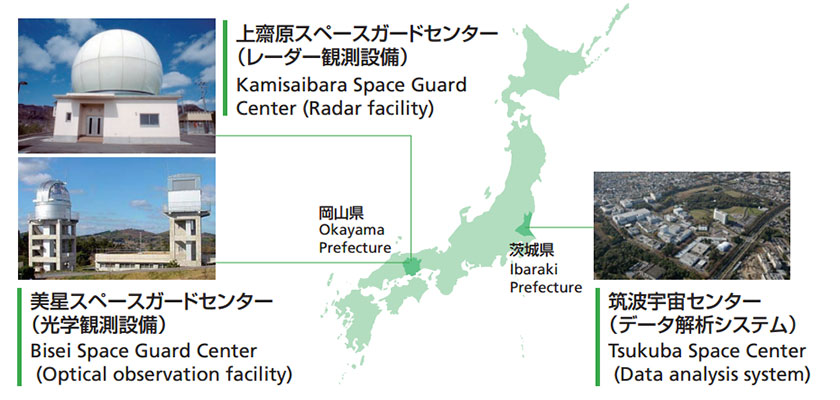 上齋原スペースガードセンター
（レーダー観測設備）
Kamisaibara Space Guard Center (Radar facility)

岡山県
Okayama Prefecture

茨城県
Ibaraki Prefecture

美星スペースガードセンター
（光学観測設備）
Bisei Space Guard Center
(Optical observation facility)

筑波宇宙センター
（データ解析システム）
Tsukuba Space Center
(Data analysis system)